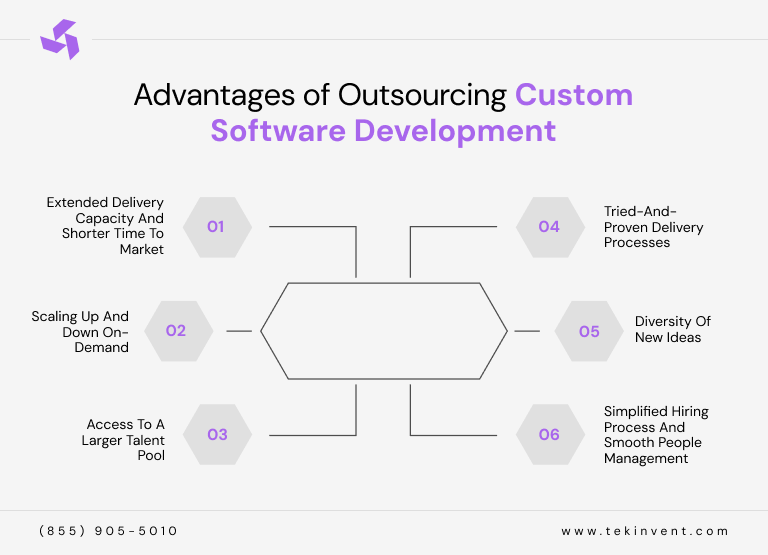 Advantages of Outsourcing Custom Software Development

Extended Delivery Capacity And Shorter Time To Market

01

Scaling Up And Down On-Demand

02

Access To A Larger Talent Pool

03

04

Tried-And-Proven Delivery Processes

05

Diversity Of New Ideas

06

Simplified Hiring Process And Smooth People Management

(855) 905-5010

www.tekinvent.com